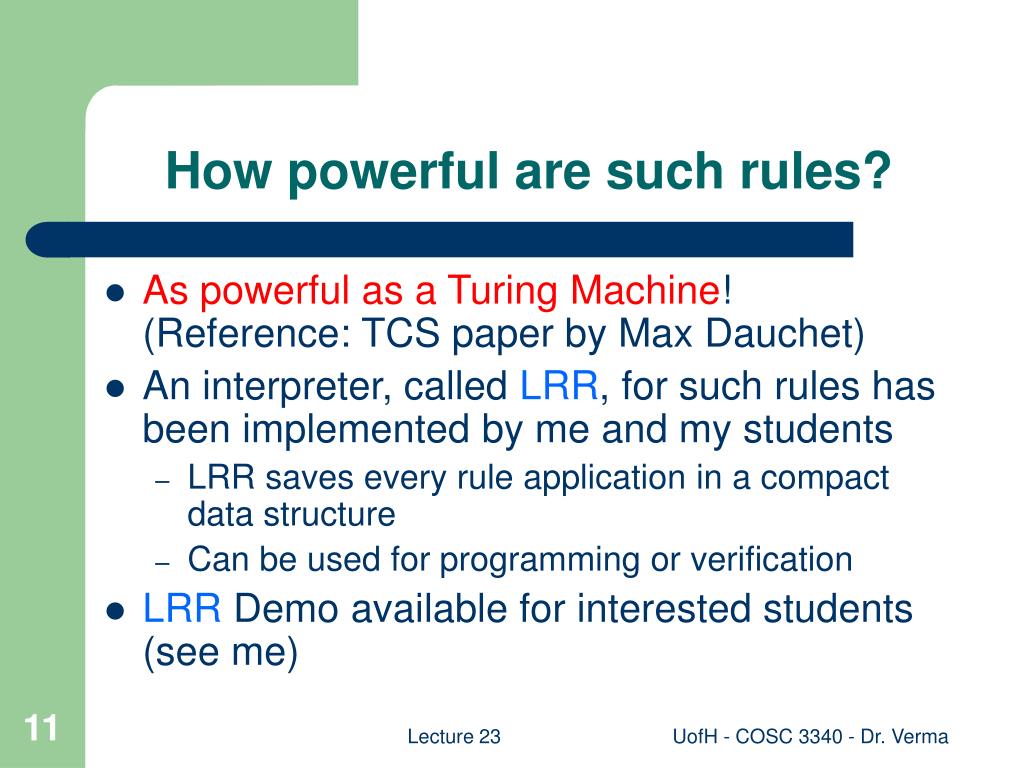 How powerful are such rules?

- As powerful as a Turing Machine! (Reference: TCS paper by Max Dauchet)
- An interpreter, called LRR, for such rules has been implemented by me and my students
  – LRR saves every rule application in a compact data structure
  – Can be used for programming or verification
- LRR Demo available for interested students (see me)

11

Lecture 23

UofH - COSC 3340 - Dr. Verma